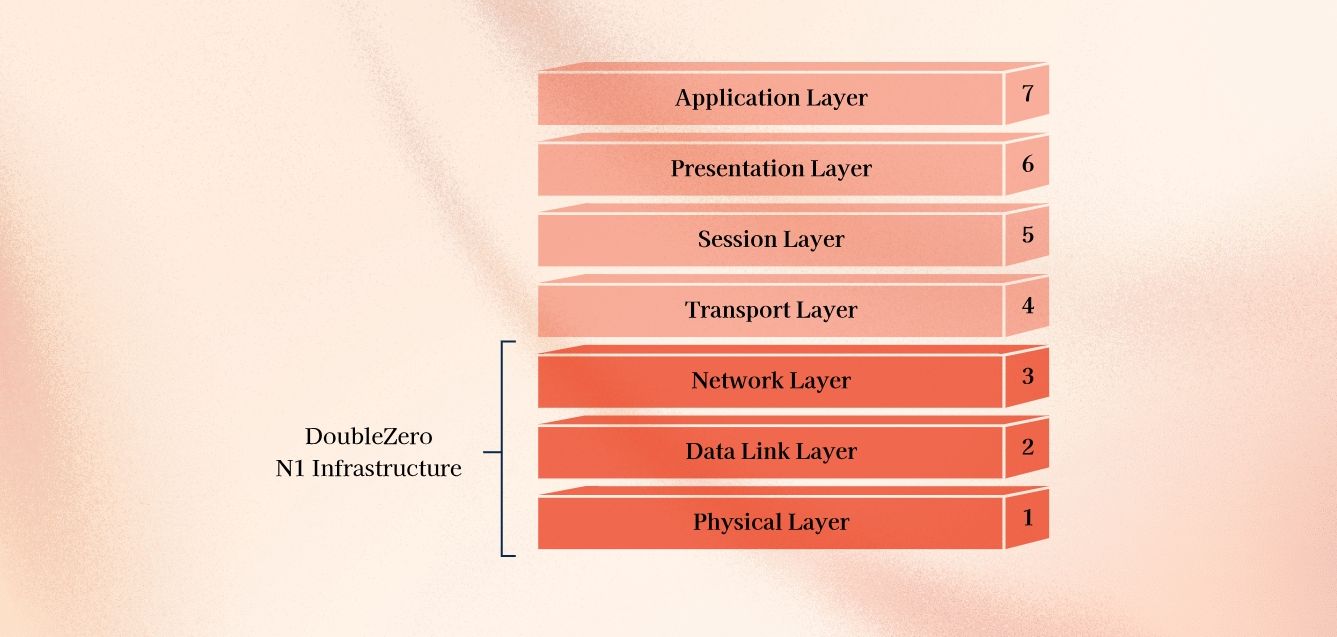 Application Layer 7

Presentation Layer 6

Session Layer 5

Transport Layer 4

Network Layer 3

Data Link Layer 2

Physical Layer 1

DoubleZero
N1 Infrastructure